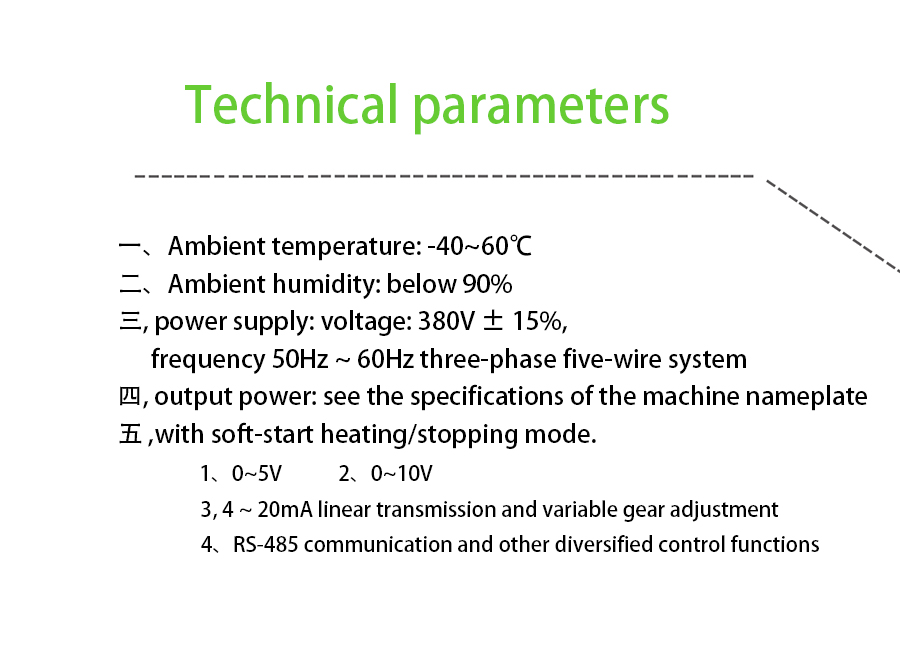 Technical parameters

一、Ambient temperature: -40~60℃

二、Ambient humidity: below 90%

三, power supply: voltage: 380V ± 15%, frequency 50Hz ~ 60Hz three-phase five-wire system

四, output power: see the specifications of the machine nameplate

五 ,with soft-start heating/stopping mode.

1、0~5V 2、0~10V

3, 4 ~ 20mA linear transmission and variable gear adjustment

4、RS-485 communication and other diversified control functions